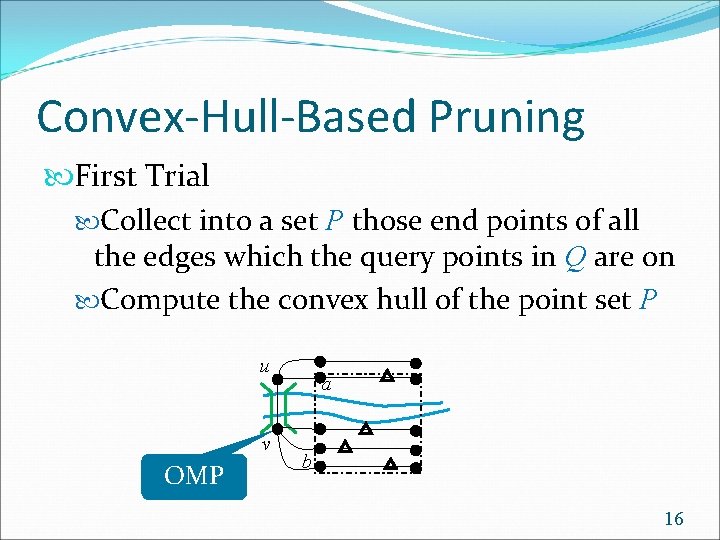 Convex-Hull-Based Pruning

First Trial

Collect into a set $P$ those end points of all the edges which the query points in $Q$ are on

Compute the convex hull of the point set $P$

$u$
$a$
$v$
$b$
OMP

16